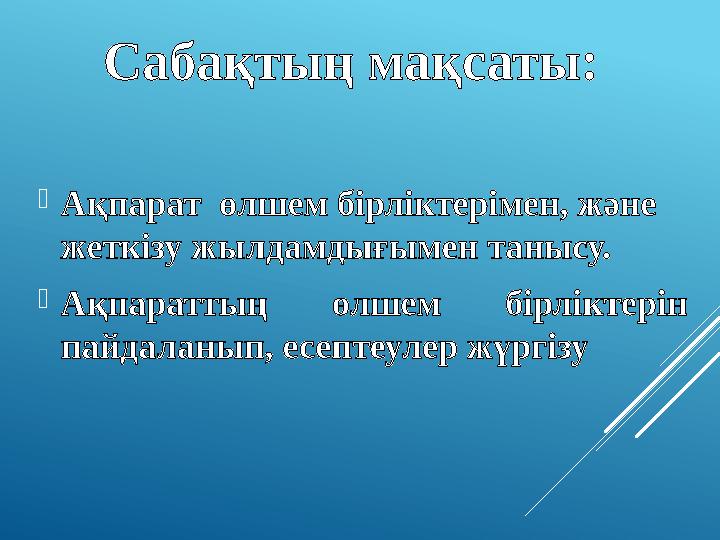 Сабақтың мақсаты:

Ақпарат өлшем бірліктерімен, және жеткізу жылдамдығымен танысу.

Ақпараттың өлшем бірліктерін пайдаланып, есептеулер жүргізу